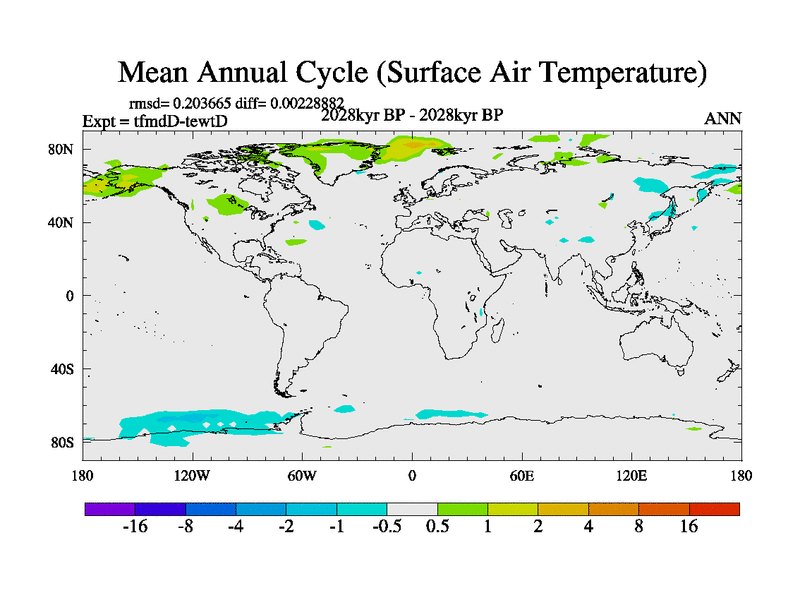 Mean Annual Cycle (Surface Air Temperature)

rmsd= 0.203665 diff= 0.00228882

Expt = tfmdD-tewtD

2028kyr BP - 2028kyr BP

ANN

80N
40N
0
40S
80S

180 120W 60W 0 60E 120E 180

-16 -8 -4 -2 -1 -0.5 0.5 1 2 4 8 16